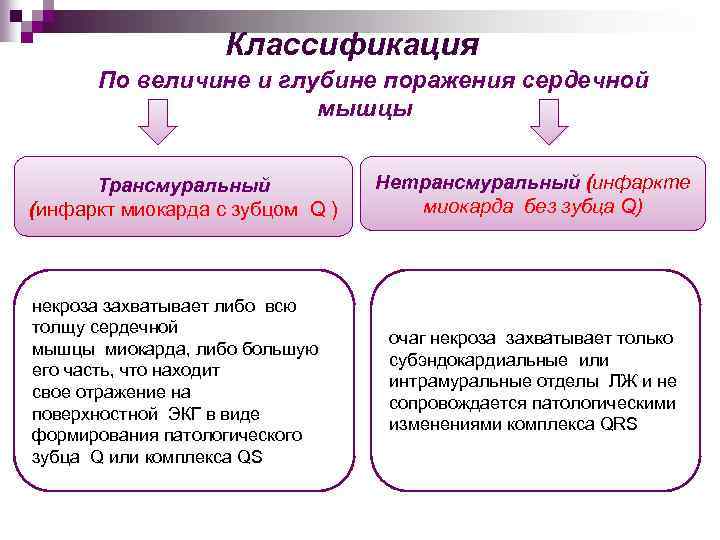 Классификация

По величине и глубине поражения сердечной мышцы

Трансмуральный (инфаркт миокарда с зубцом Q )

Нетрансмуральный (инфаркте миокарда без зубца Q)

некроза захватывает либо всю толщу сердечной мышцы миокарда, либо большую его часть, что находит свое отражение на поверхностной ЭКГ в виде формирования патологического зубца Q или комплекса QS

очаг некроза захватывает только субэндокардиальные или интрамуральные отделы ЛЖ и не сопровождается патологическими изменениями комплекса QRS